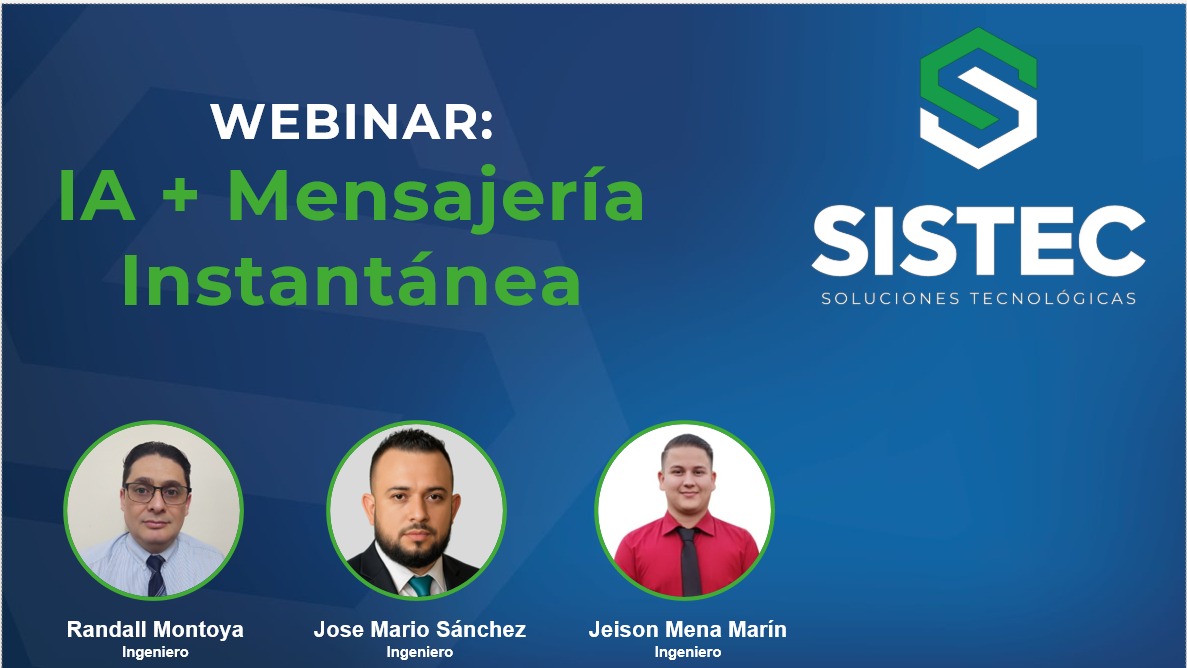 WEBINAR:
IA + Mensajería Instantánea

SISTEC
SOLUCIONES TECNOLÓGICAS

Randall Montoya
Ingeniero

Jose Mario Sánchez
Ingeniero

Jeison Mena Marín
Ingeniero